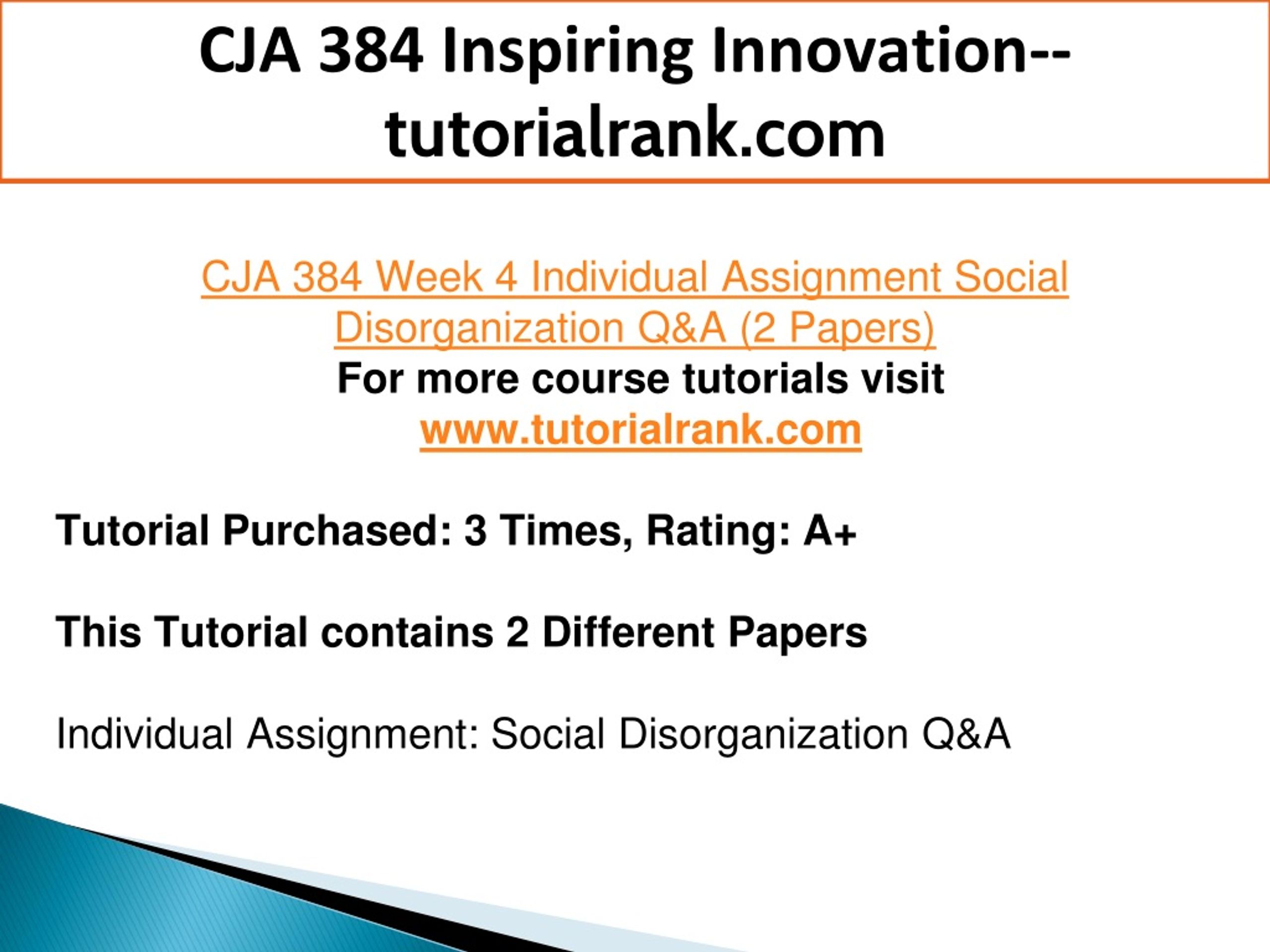 CJA 384 Inspiring Innovation--tutorialrank.com

CJA 384 Week 4 Individual Assignment Social Disorganization Q&A (2 Papers)
For more course tutorials visit
www.tutorialrank.com

Tutorial Purchased: 3 Times, Rating: A+

This Tutorial contains 2 Different Papers

Individual Assignment: Social Disorganization Q&A